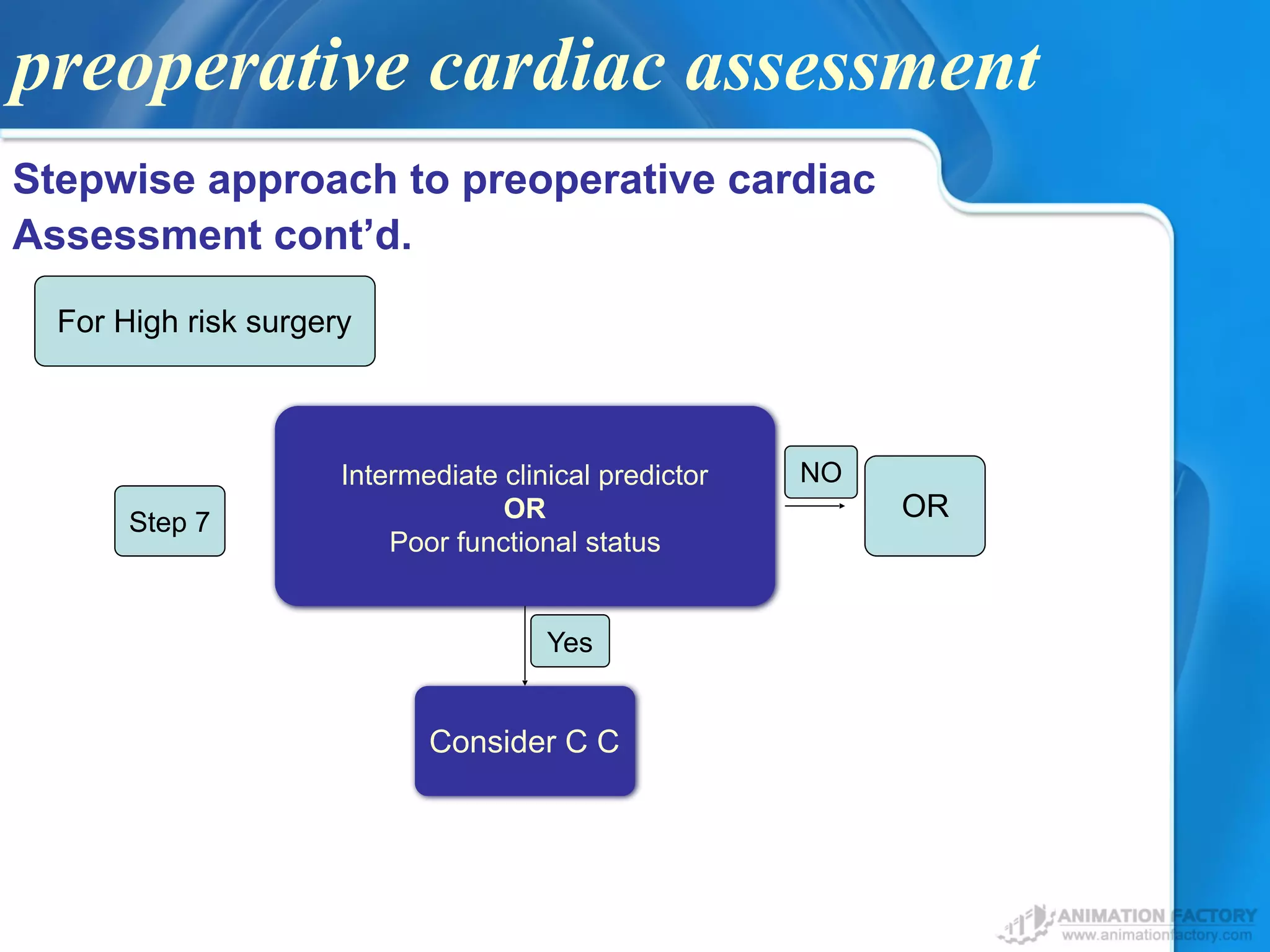 preoperative cardiac assessment

Stepwise approach to preoperative cardiac Assessment cont'd.

For High risk surgery

Step 7

Intermediate clinical predictor
OR
Poor functional status

NO

OR

Yes

Consider C C

ANIMATION FACTORY
www.animationfactory.com